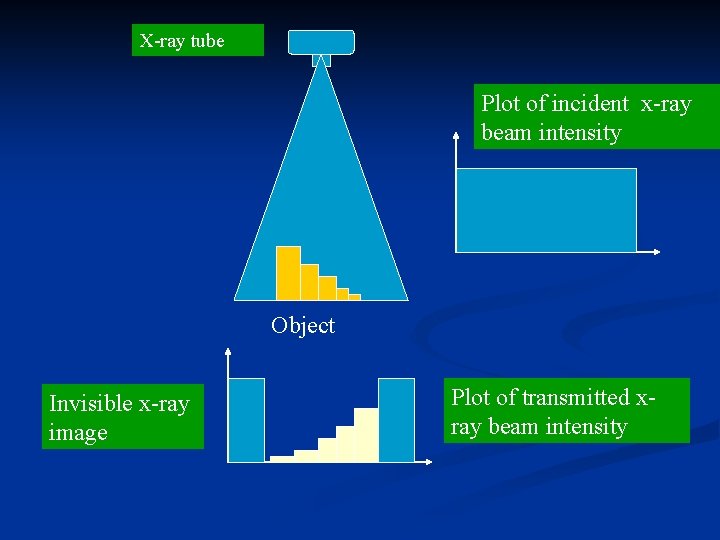 X-ray tube

Plot of incident x-ray beam intensity

Object

Invisible x-ray image

Plot of transmitted x-ray beam intensity